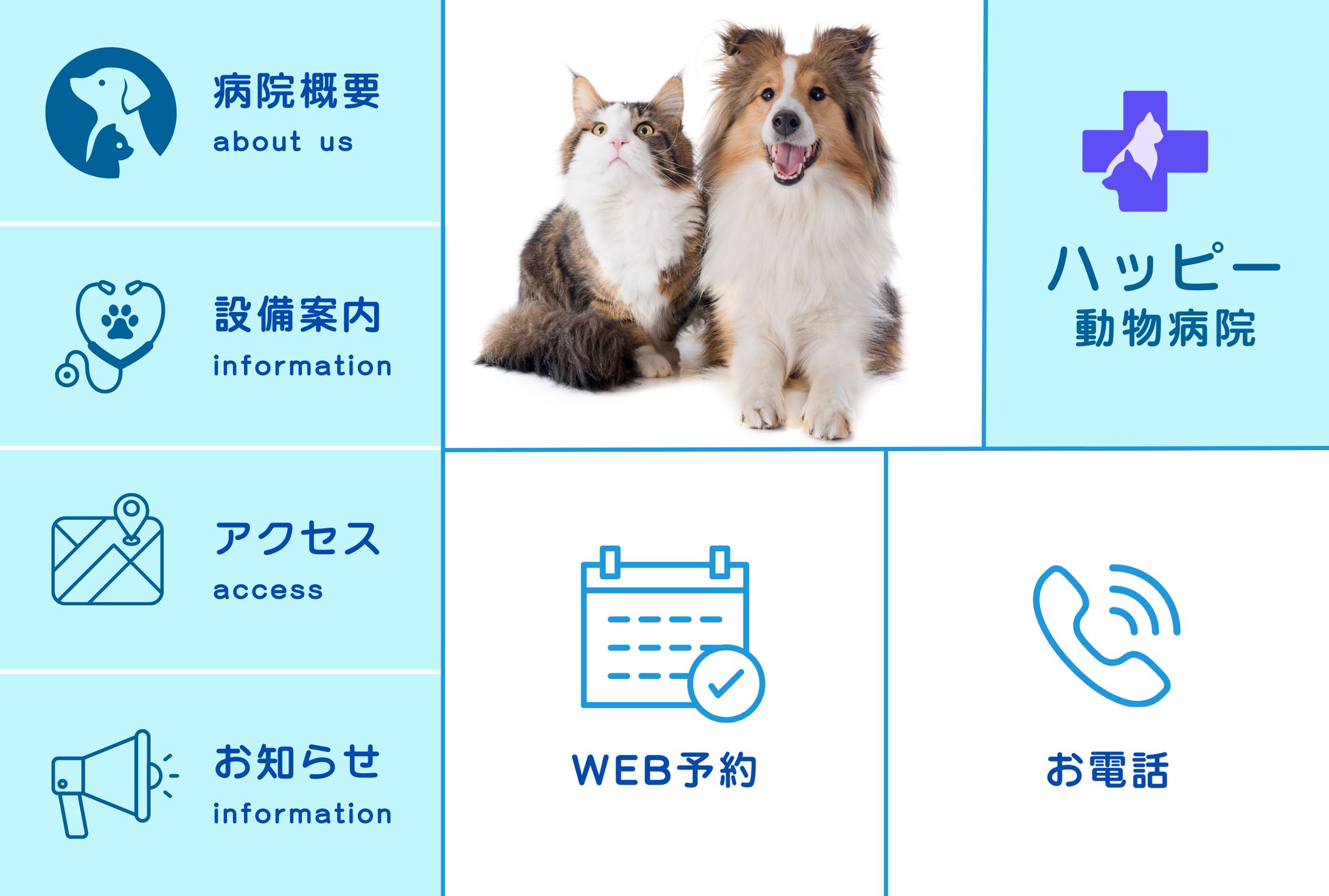 病院概要
about us

設備案内
information

アクセス
access

お知らせ
information

ハッピー
動物病院

WEB予約

お電話